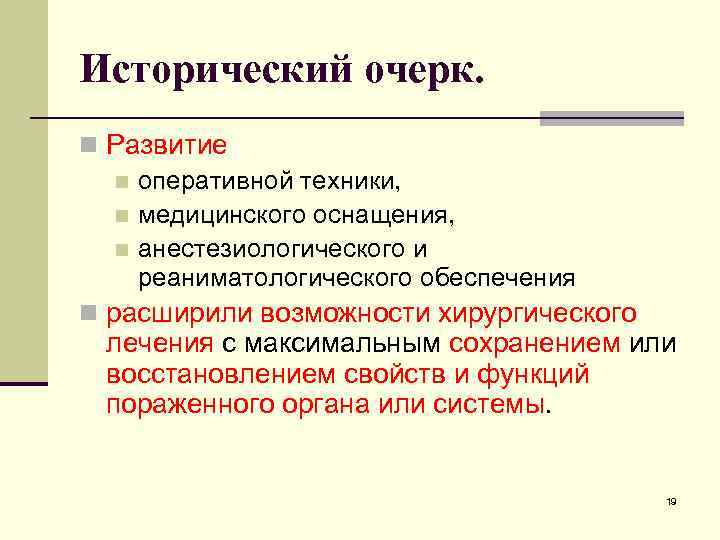 Исторический очерк.

Развитие

оперативной техники,

медицинского оснащения,

анестезиологического и реаниматологического обеспечения

расширили возможности хирургического лечения с максимальным сохранением или восстановлением свойств и функций пораженного органа или системы.

19